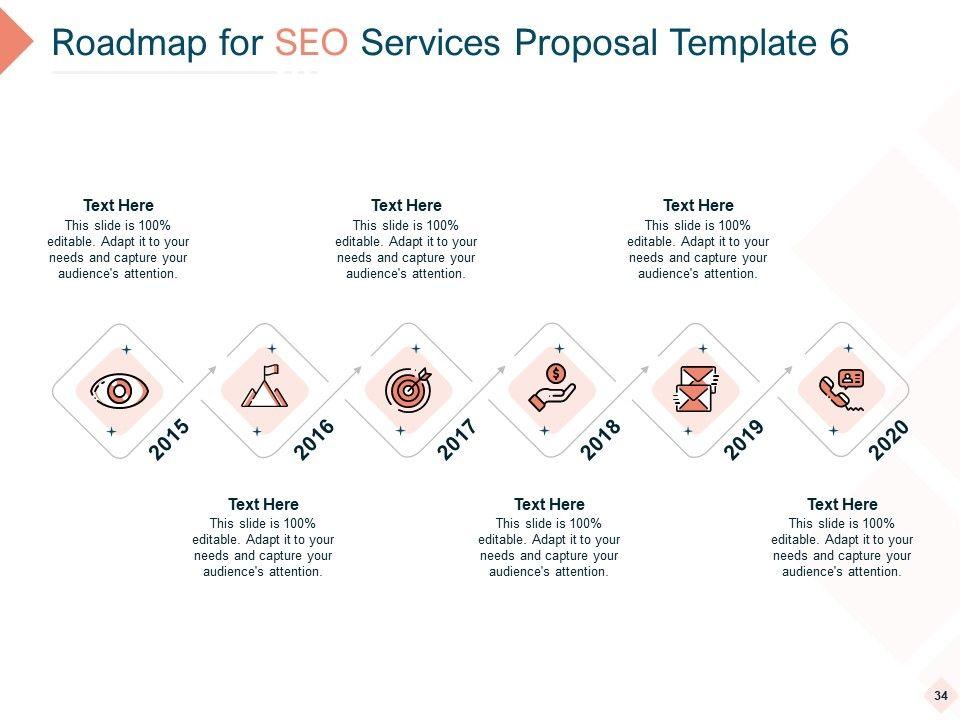 Roadmap for SEO Services Proposal Template 6

Text Here
This slide is 100% editable. Adapt it to your needs and capture your audience's attention.

Text Here
This slide is 100% editable. Adapt it to your needs and capture your audience's attention.

Text Here
This slide is 100% editable. Adapt it to your needs and capture your audience's attention.

2015

2016

2017

2018

2019

2020

Text Here
This slide is 100% editable. Adapt it to your needs and capture your audience's attention.

Text Here
This slide is 100% editable. Adapt it to your needs and capture your audience's attention.

Text Here
This slide is 100% editable. Adapt it to your needs and capture your audience's attention.

34